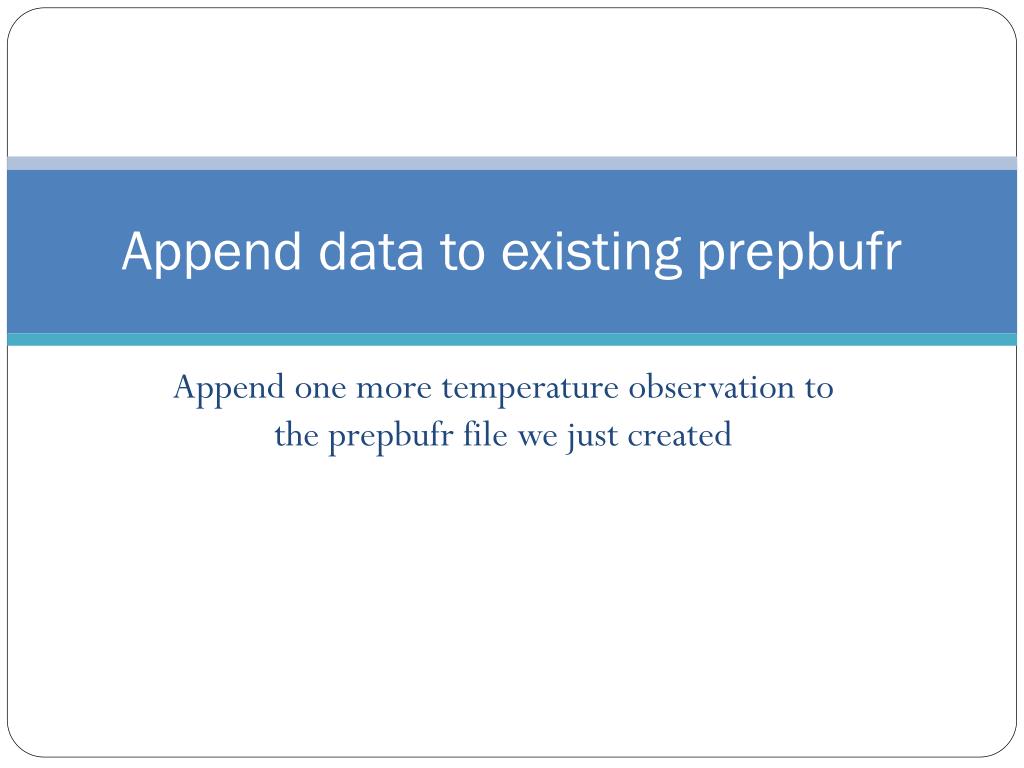 Append data to existing prepbufr

Append one more temperature observation to the prepbufr file we just created